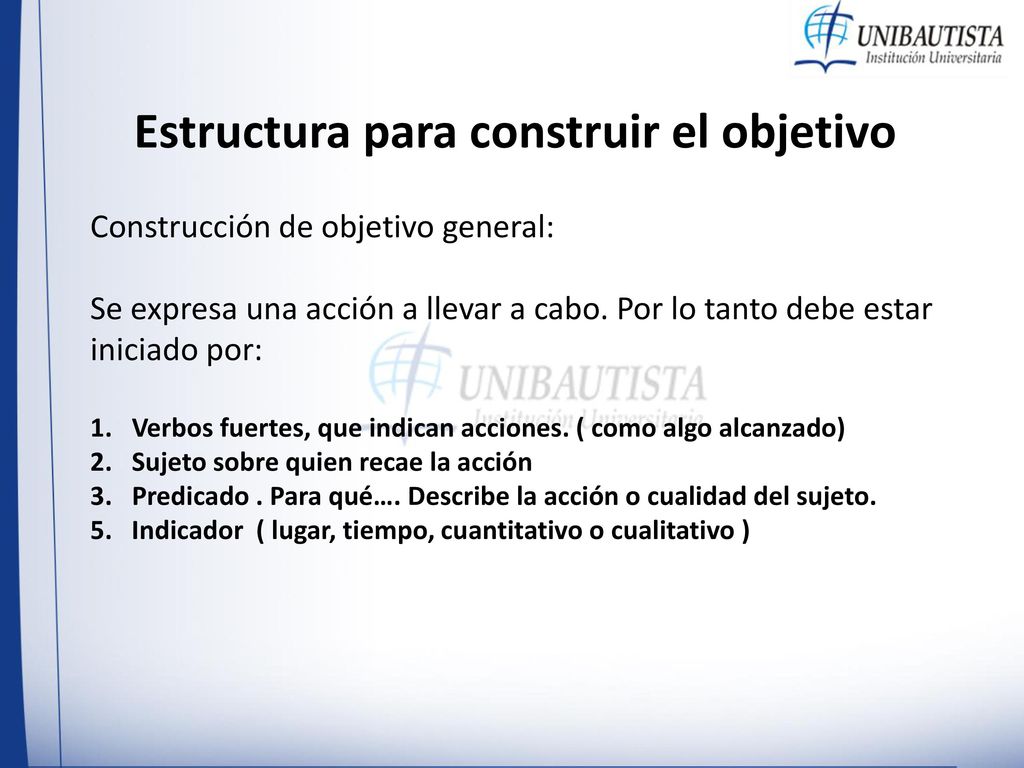 UNIBAUTISTA
Institución Universitaria

Estructura para construir el objetivo

Construcción de objetivo general:

Se expresa una acción a llevar a cabo. Por lo tanto debe estar iniciado por:

UNIBAUTISTA
Institución Universitaria

1. Verbos fuertes, que indican acciones. ( como algo alcanzado)
2. Sujeto sobre quien recae la acción
3. Predicado . Para qué…. Describe la acción o cualidad del sujeto.
5. Indicador ( lugar, tiempo, cuantitativo o cualitativo )